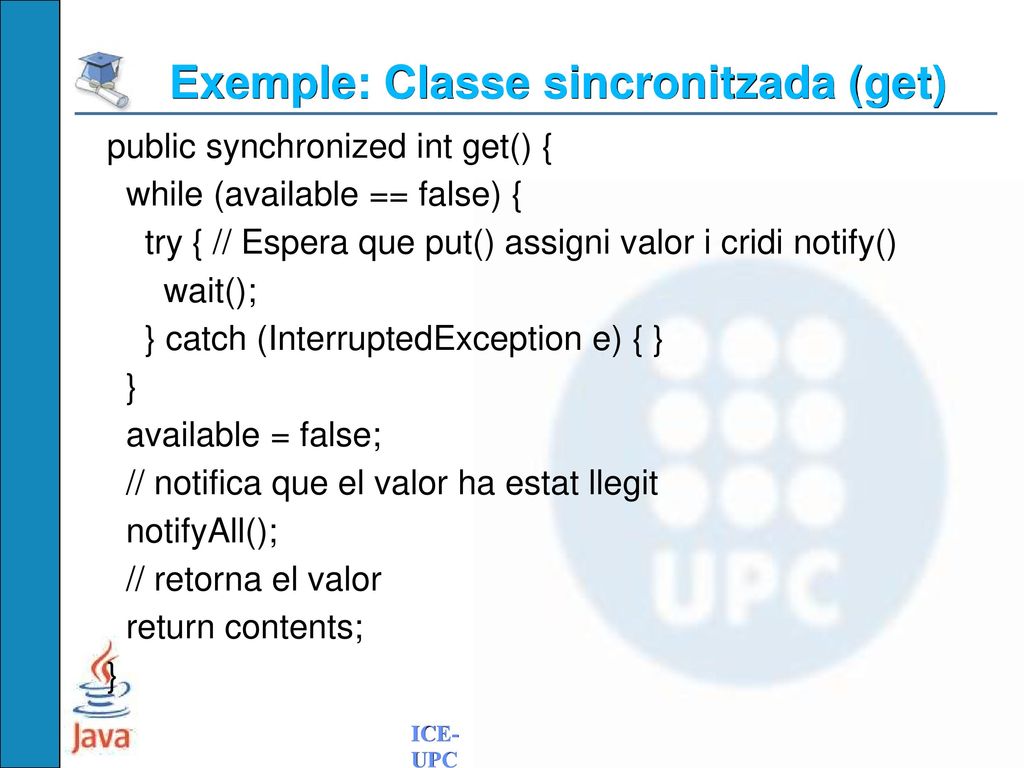 Exemple: Classe sincronitzada (get)

public synchronized int get() {
while (available == false) {
try { // Espera que put() assigni valor i cridi notify()
wait();
} catch (InterruptedException e) { }
}
available = false;
// notifica que el valor ha estat llegit
notifyAll();
// retorna el valor
return contents;
}

UPC

Java

ICE-UPC